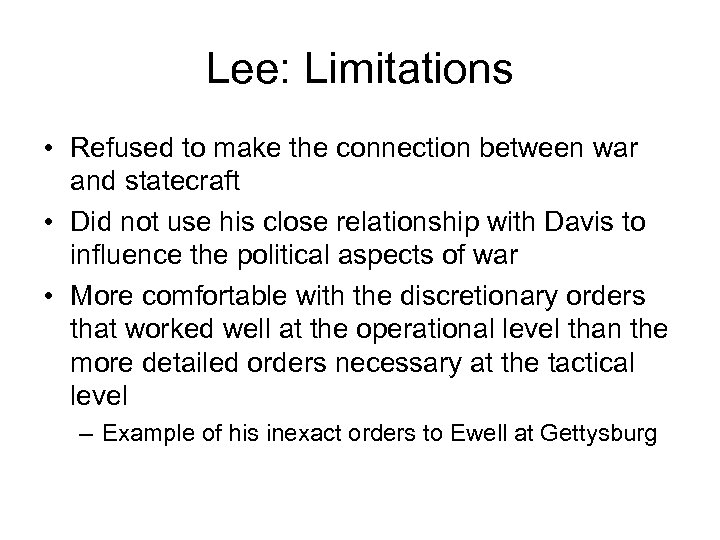 Lee: Limitations

• Refused to make the connection between war and statecraft

• Did not use his close relationship with Davis to influence the political aspects of war

• More comfortable with the discretionary orders that worked well at the operational level than the more detailed orders necessary at the tactical level

– Example of his inexact orders to Ewell at Gettysburg